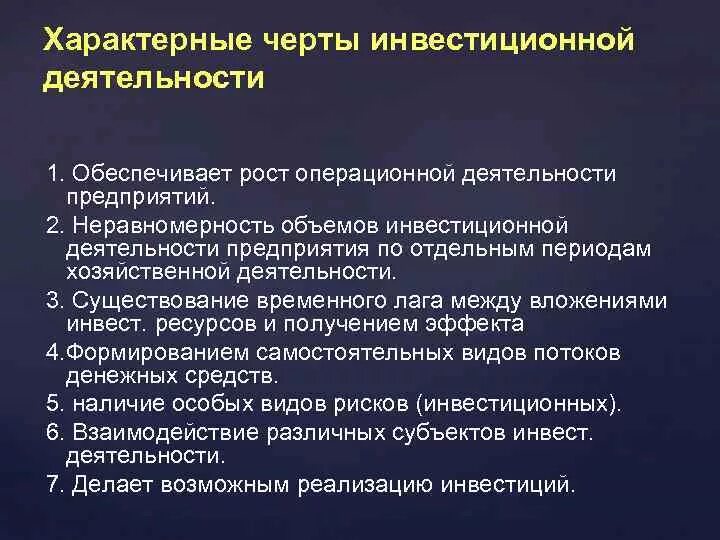 Характерные черты инвестиционной деятельности

1. Обеспечивает рост операционной деятельности предприятий.
2. Неравномерность объемов инвестиционной деятельности предприятия по отдельным периодам хозяйственной деятельности.
3. Существование временного лага между вложениями инвест. ресурсов и получением эффекта
4.Формированием самостоятельных видов потоков денежных средств.
5. наличие особых видов рисков (инвестиционных).
6. Взаимодействие различных субъектов инвест. деятельности.
7. Делает возможным реализацию инвестиций.